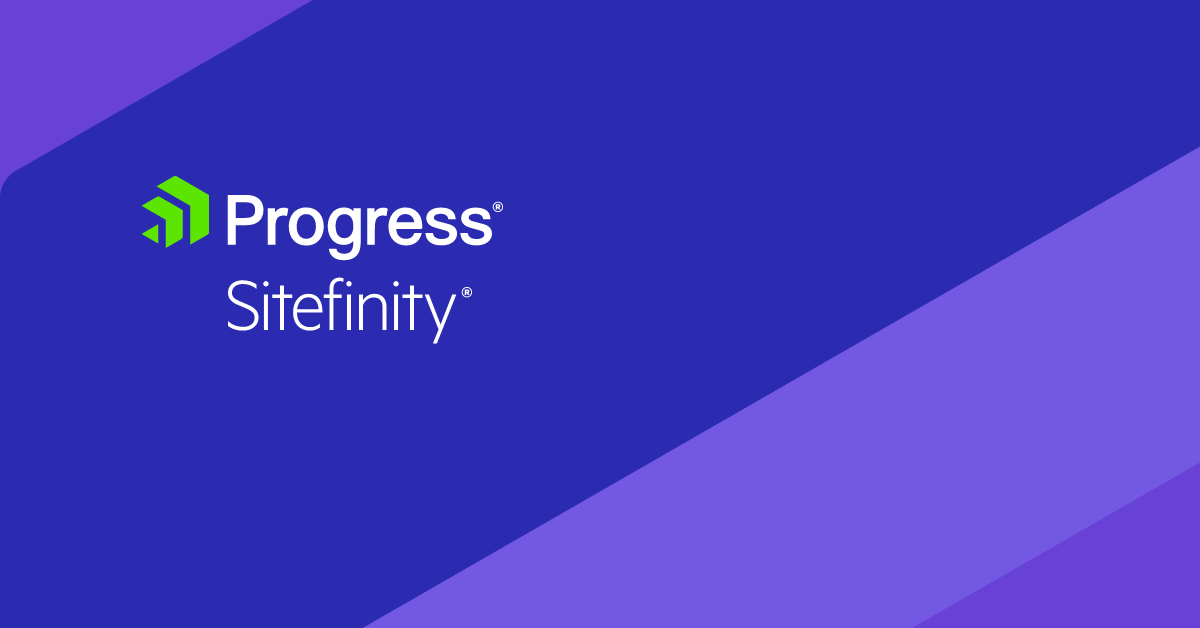 Progress®
Sitefinity®